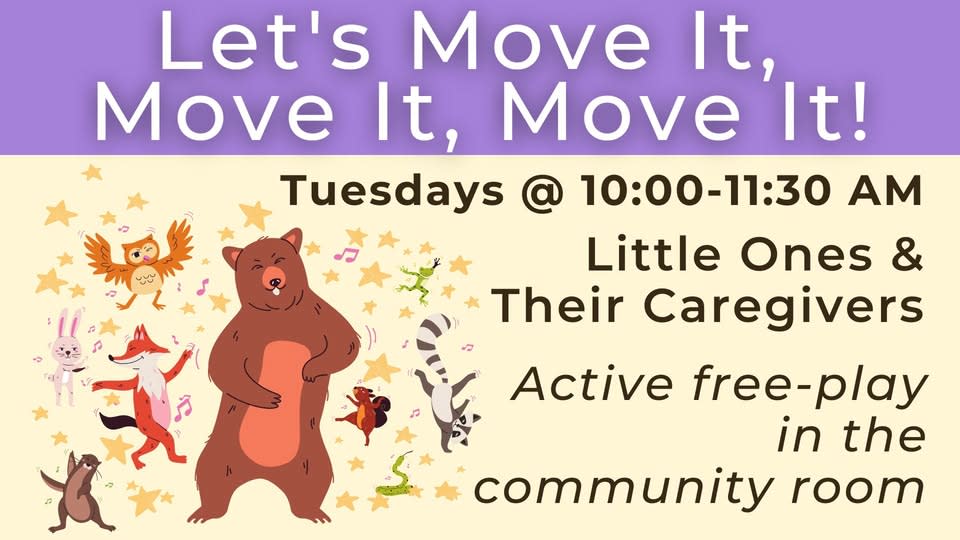 Let's Move It, Move It, Move It!

Tuesdays @ 10:00-11:30 AM

Little Ones & Their Caregivers

Active free-play in the community room